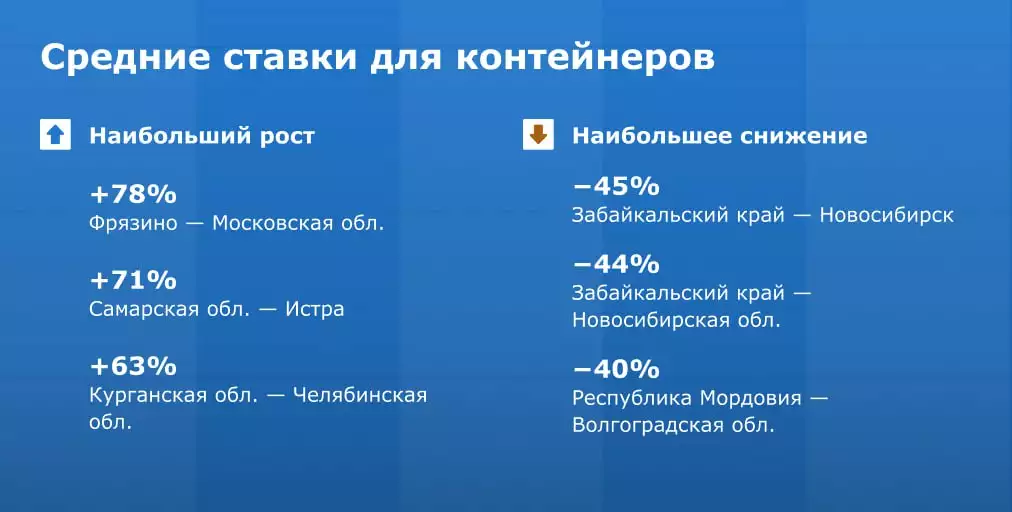 Средние ставки для контейнеров

Наибольший рост

+78%
Фрязино — Московская обл.

+71%
Самарская обл. — Истра

+63%
Курганская обл. — Челябинская обл.

Наибольшее снижение

−45%
Забайкальский край — Новосибирск

−44%
Забайкальский край — Новосибирская обл.

−40%
Республика Мордовия — Волгоградская обл.